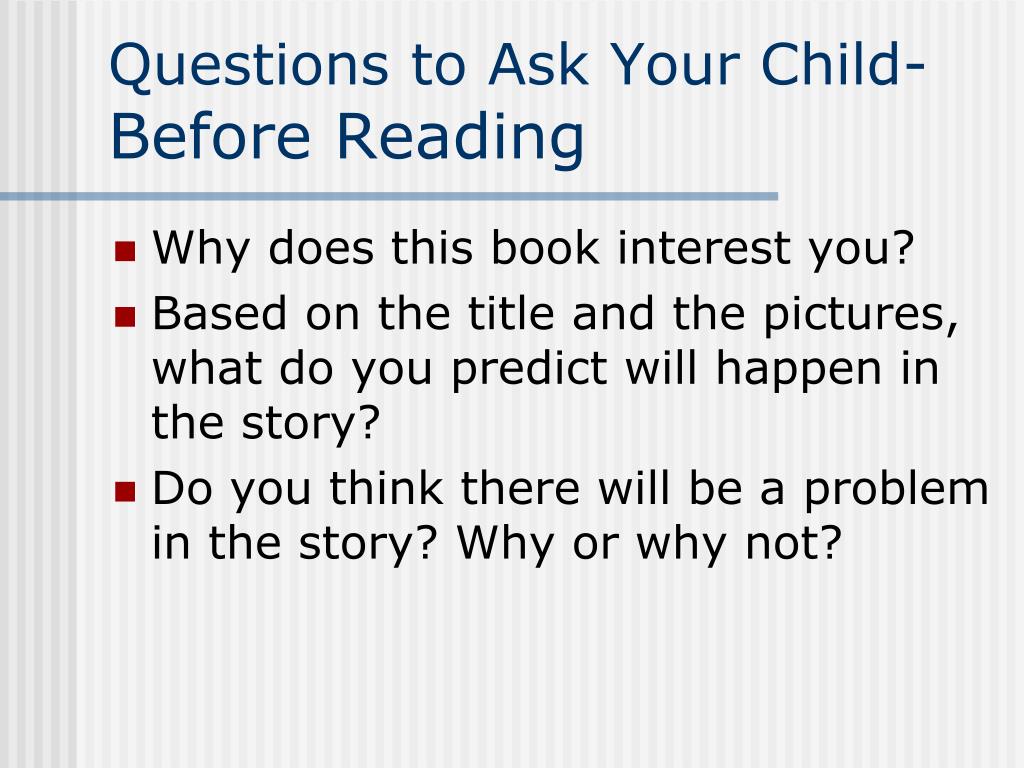 Questions to Ask Your Child- Before Reading

- Why does this book interest you?
- Based on the title and the pictures, what do you predict will happen in the story?
- Do you think there will be a problem in the story? Why or why not?